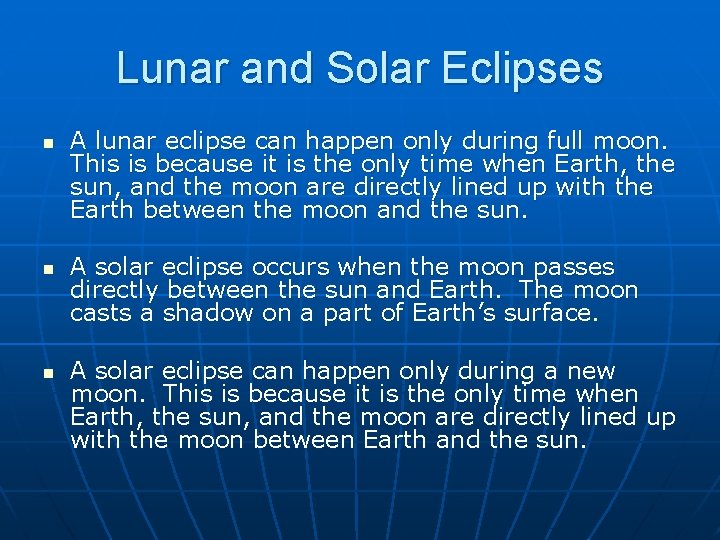 Lunar and Solar Eclipses

- A lunar eclipse can happen only during full moon. This is because it is the only time when Earth, the sun, and the moon are directly lined up with the Earth between the moon and the sun.

- A solar eclipse occurs when the moon passes directly between the sun and Earth. The moon casts a shadow on a part of Earth's surface.

- A solar eclipse can happen only during a new moon. This is because it is the only time when Earth, the sun, and the moon are directly lined up with the moon between Earth and the sun.